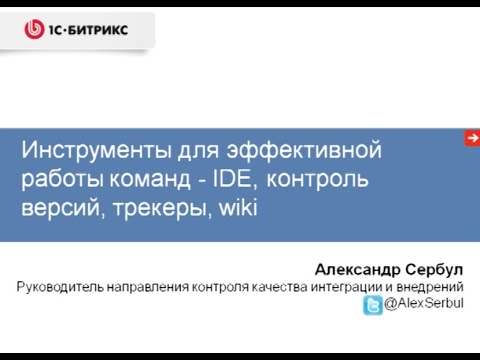 1С·БИТРИКС

Инструменты для эффективной работы команд - IDE, контроль версий, трекеры, wiki

Александр Сербул
Руководитель направления контроля качества интеграции и внедрений
@AlexSerbul